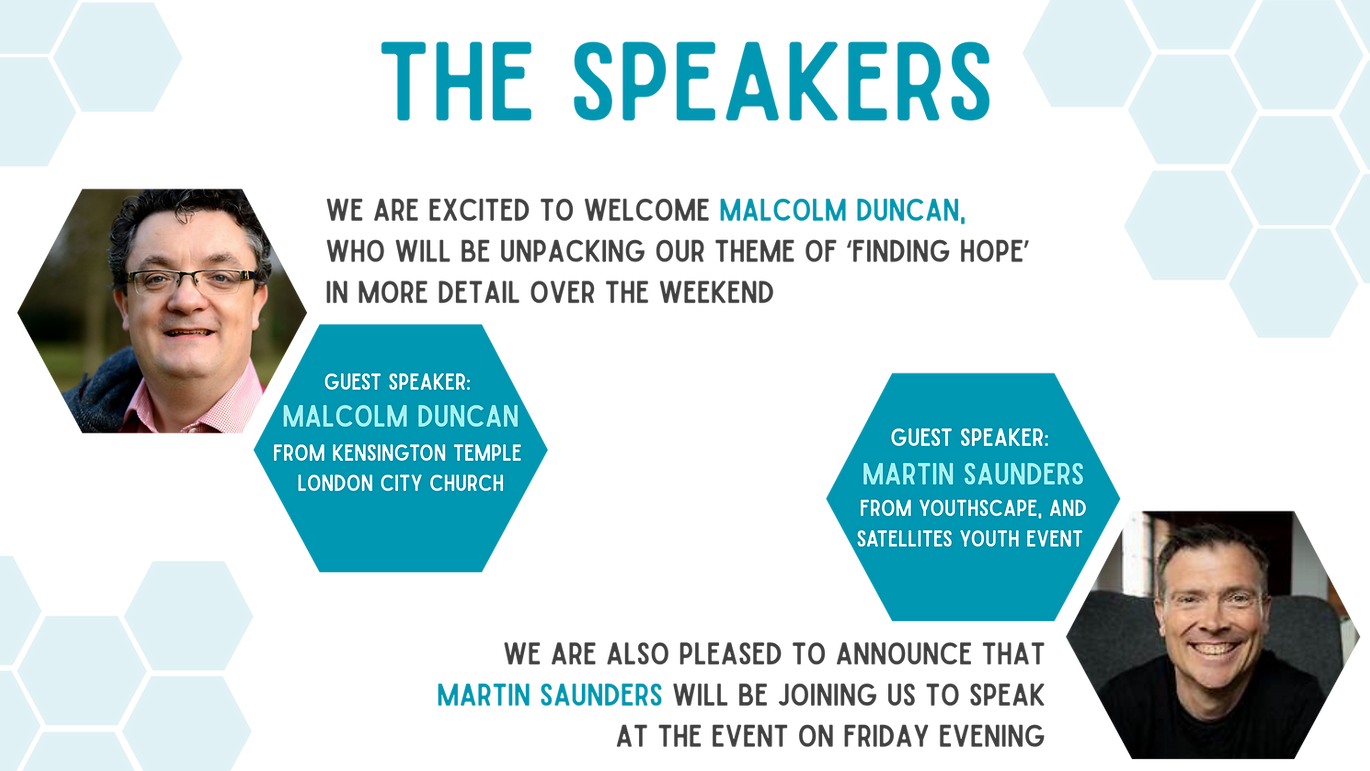 THE SPEAKERS

WE ARE EXCITED TO WELCOME MALCOLM DUNCAN, WHO WILL BE UNPACKING OUR THEME OF 'FINDING HOPE' IN MORE DETAIL OVER THE WEEKEND

GUEST SPEAKER:
MALCOLM DUNCAN
FROM KENSINGTON TEMPLE LONDON CITY CHURCH

GUEST SPEAKER:
MARTIN SAUNDERS
FROM YOUTHSCAPE, AND SATELLITES YOUTH EVENT

WE ARE ALSO PLEASED TO ANNOUNCE THAT MARTIN SAUNDERS WILL BE JOINING US TO SPEAK AT THE EVENT ON FRIDAY EVENING